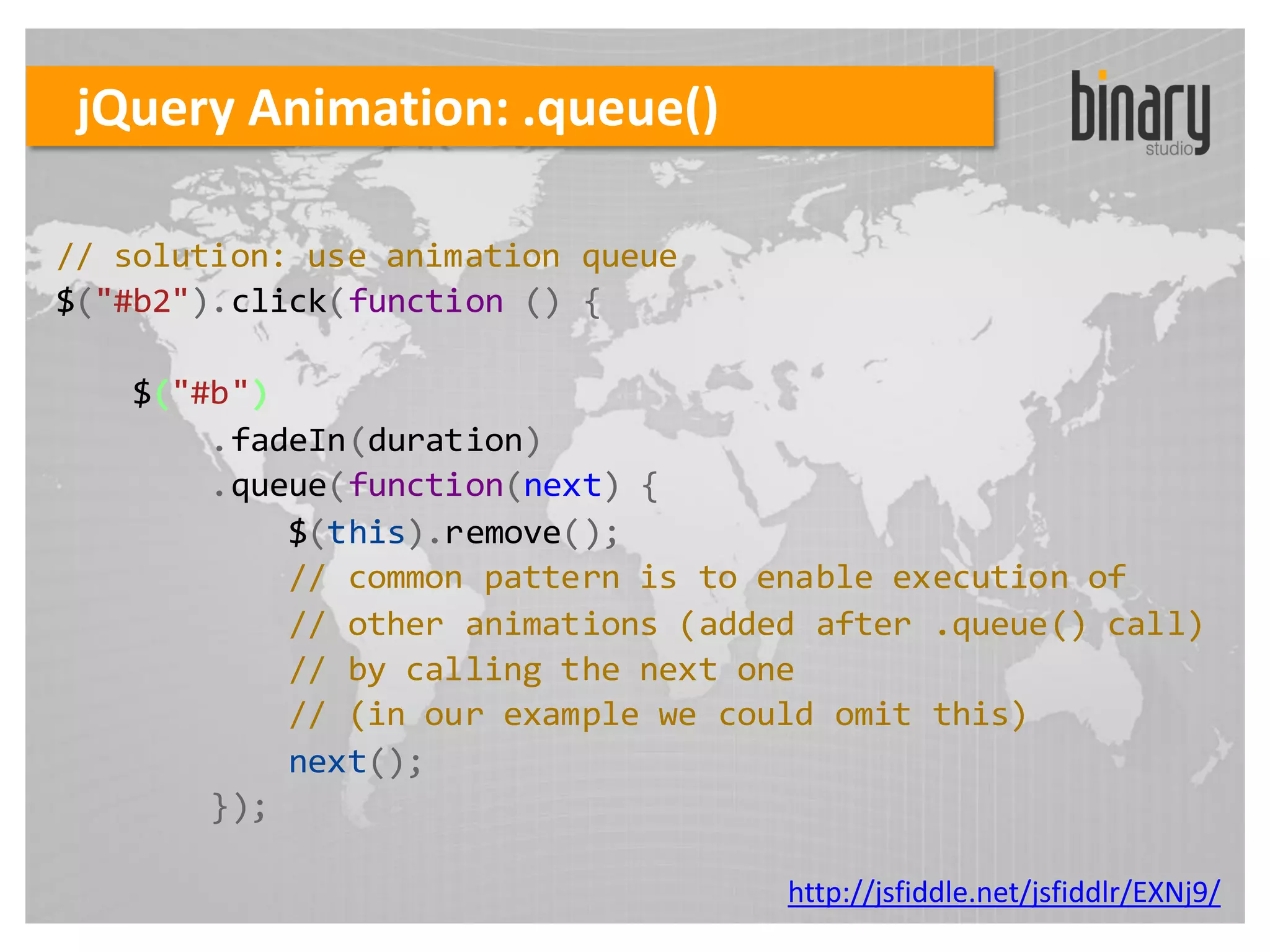 jQuery Animation: .queue()

binary studio

// solution: use animation queue
$("#b2").click(function () {

    $("#b")
        .fadeIn(duration)
        .queue(function(next) {
            $(this).remove();
            // common pattern is to enable execution of
            // other animations (added after .queue() call)
            // by calling the next one
            // (in our example we could omit this)
            next();
        });

http://jsfiddle.net/jsfiddlr/EXNj9/